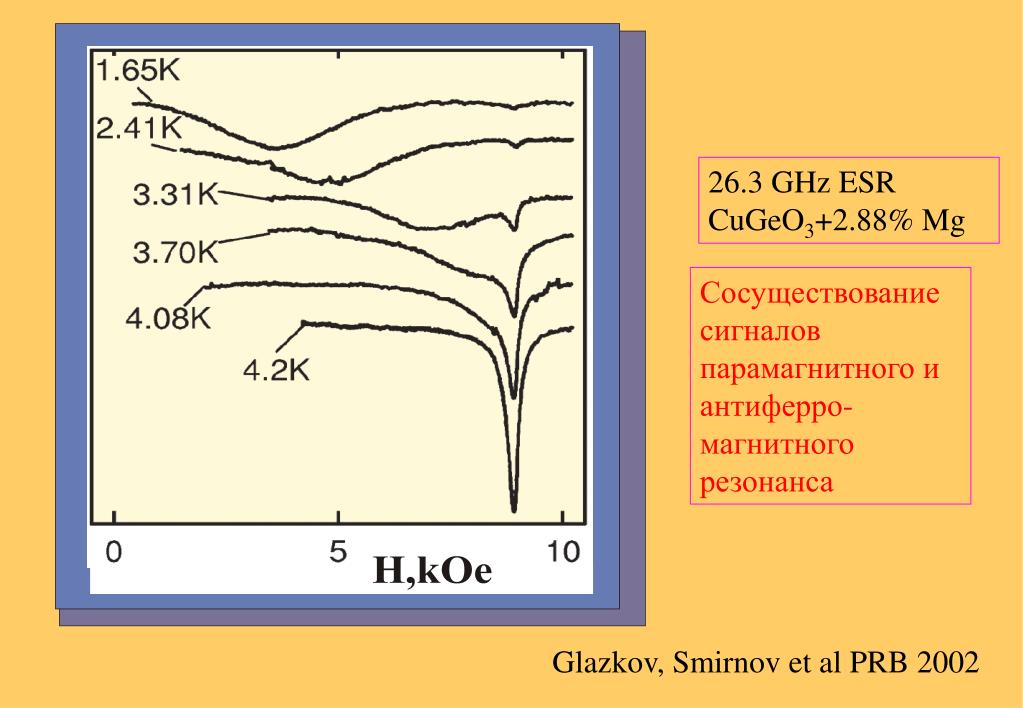 1.65K
2.41K
3.31K
3.70K
4.08K
4.2K
0
5
10
H,kOe

26.3 GHz ESR
$CuGeO_3$+2.88% Mg

Сосуществование сигналов парамагнитного и антиферромагнитного резонанса

Glazkov, Smirnov et al PRB 2002